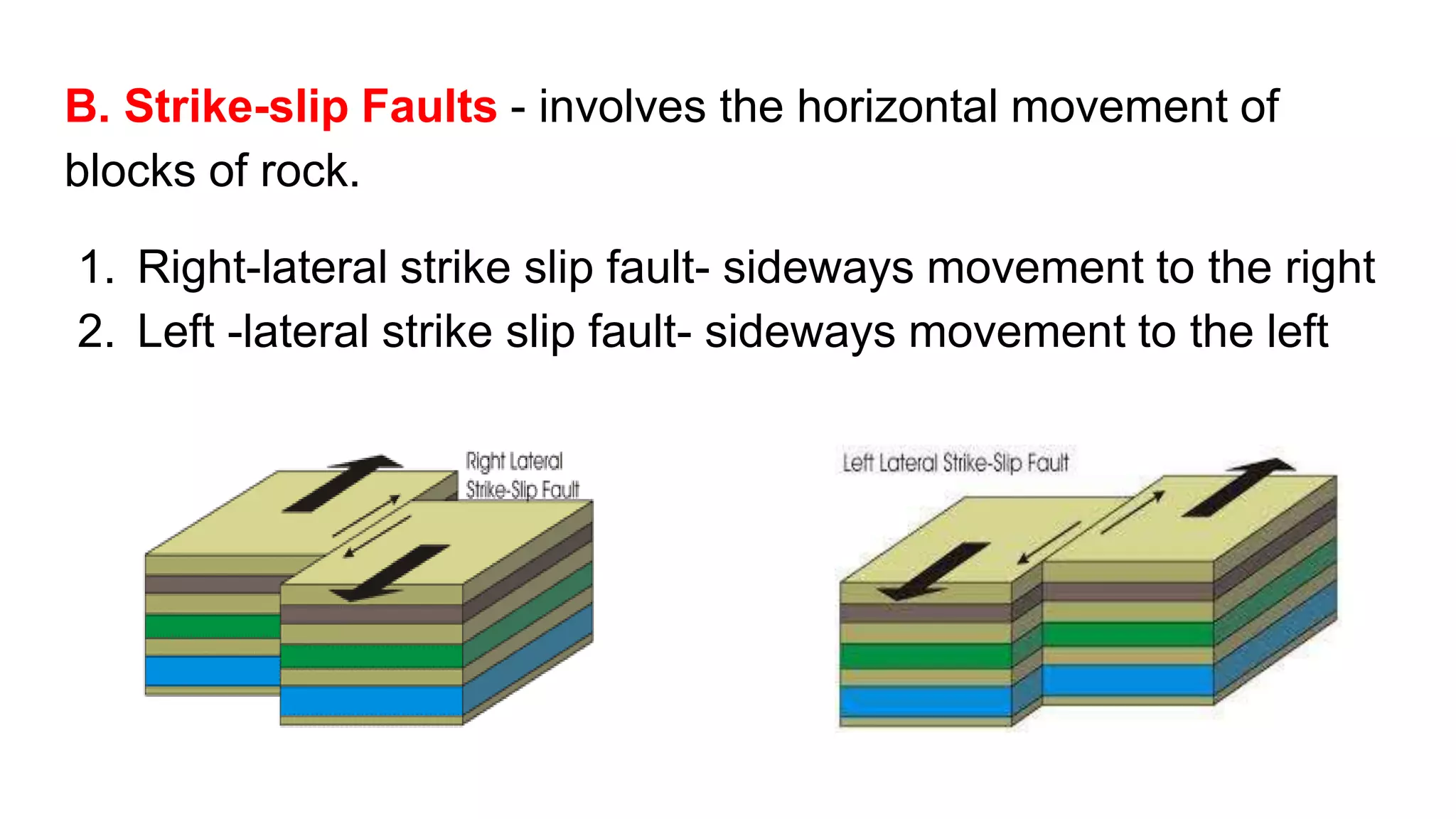 B. Strike-slip Faults - involves the horizontal movement of blocks of rock.

1. Right-lateral strike slip fault- sideways movement to the right
2. Left -lateral strike slip fault- sideways movement to the left

Right Lateral Strike-Slip Fault

Left Lateral Strike-Slip Fault